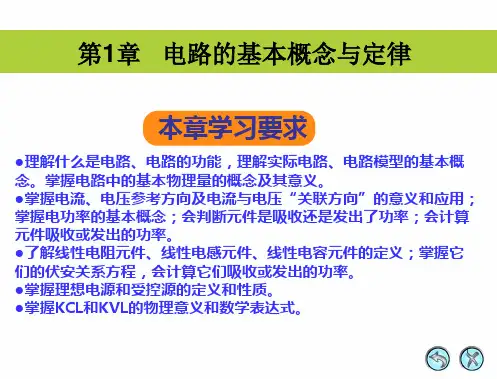 第1章　电路的基本概念与定律

本章学习要求

●理解什么是电路、电路的功能，理解实际电路、电路模型的基本概念。掌握电路中的基本物理量的概念及其意义。
●掌握电流、电压参考方向及电流与电压“关联方向”的意义和应用；掌握电功率的基本概念；会判断元件是吸收还是发出了功率；会计算元件吸收或发出的功率。
●了解线性电阻元件、线性电感元件、线性电容元件的定义；掌握它们的伏安关系方程，会计算它们吸收或发出的功率。
●掌握理想电源和受控源的定义和性质。
●掌握KCL和KVL的物理意义和数学表达式。